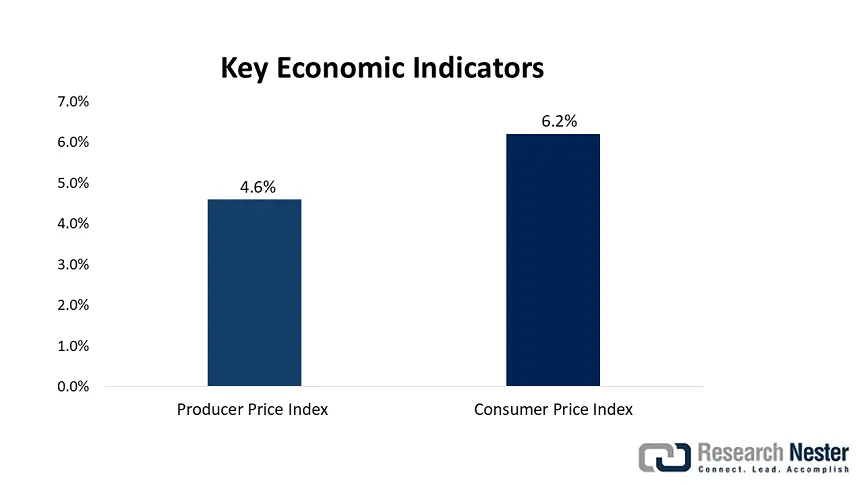 Key Economic Indicators

7.0%
6.0%
5.0%
4.0%
3.0%
2.0%
1.0%
0.0%

4.6%
6.2%

Producer Price Index
Consumer Price Index

Research Nester
Connect. Lead. Accomplish